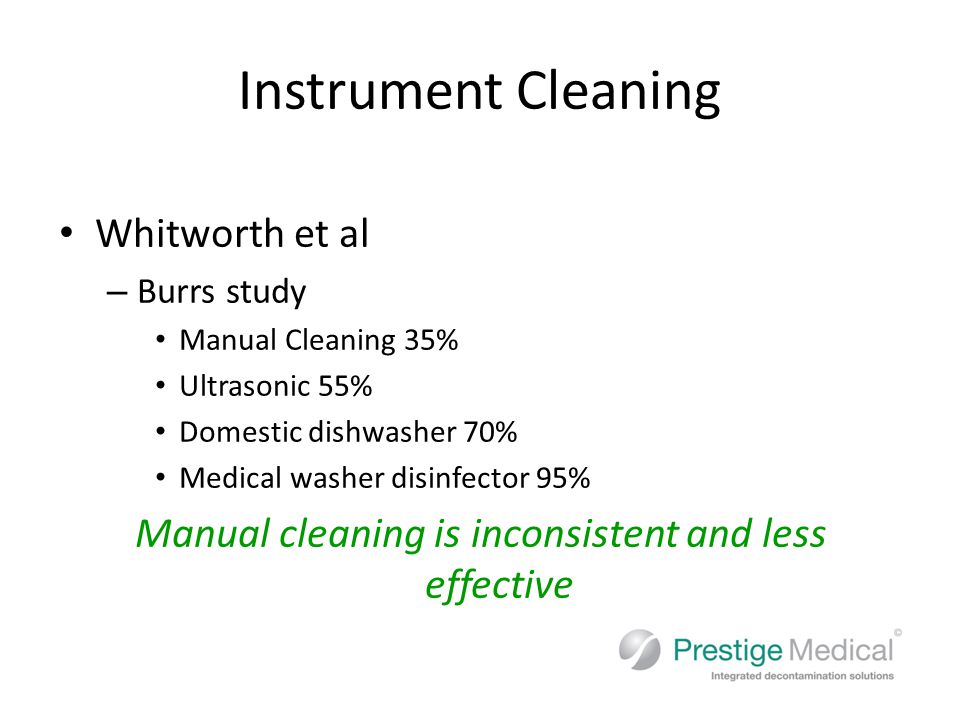 Instrument Cleaning

• Whitworth et al

– Burrs study

• Manual Cleaning 35%
• Ultrasonic 55%
• Domestic dishwasher 70%
• Medical washer disinfector 95%

Manual cleaning is inconsistent and less effective

Prestige Medical ©
Integrated decontamination solutions